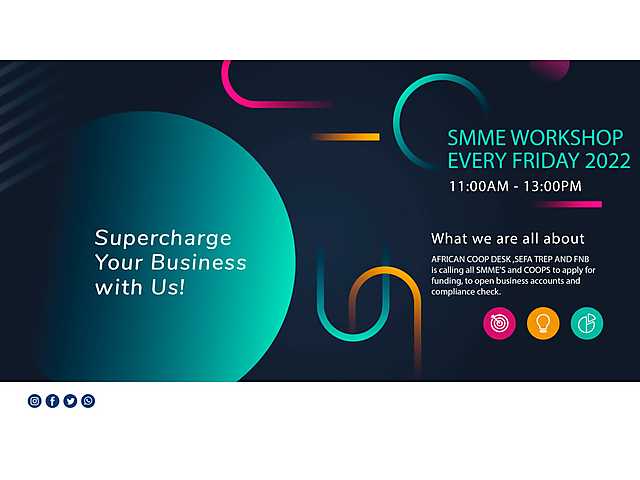 Supercharge Your Business with Us!

SMME WORKSHOP EVERY FRIDAY 2022

11:00AM - 13:00PM

What we are all about

AFRICAN COOP DESK ,SEFA TREP AND FNB is calling all SMME'S and COOPS to apply for funding, to open business accounts and compliance check.